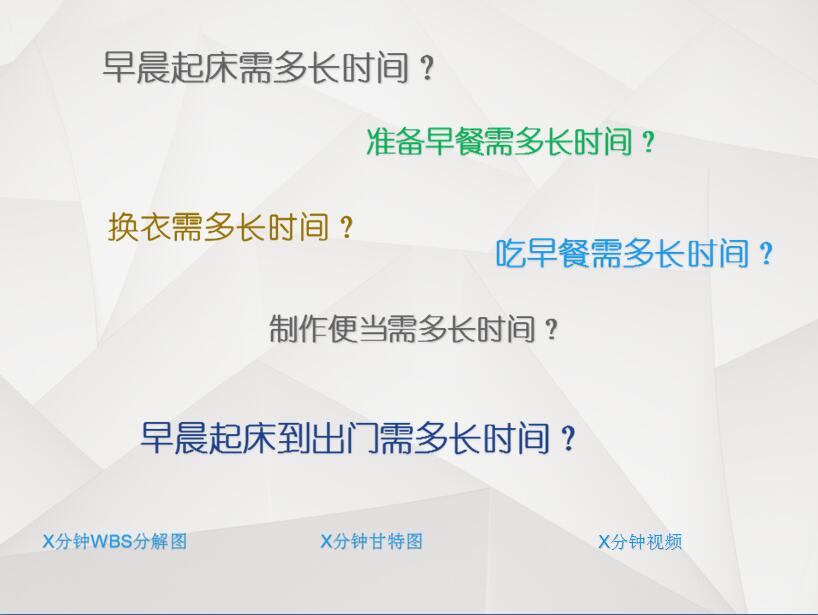 早晨起床需多长时间？

准备早餐需多长时间？

换衣需多长时间？

吃早餐需多长时间？

制作便当需多长时间？

早晨起床到出门需多长时间？

X分钟WBS分解图

X分钟甘特图

X分钟视频